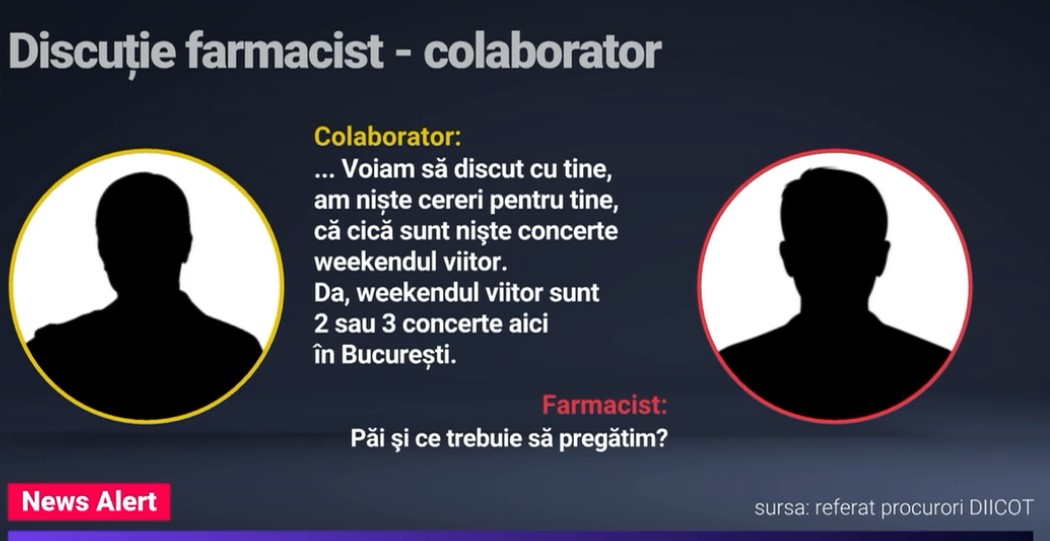 Discuție farmacist - colaborator

Colaborator:
... Voiam să discut cu tine, am niște cereri pentru tine, că cică sunt niște concerte weekendul viitor.
Da, weekendul viitor sunt 2 sau 3 concerte aici în București.

Farmacist:
Păi și ce trebuie să pregătim?

News Alert

sursa: referat procurori DIICOT